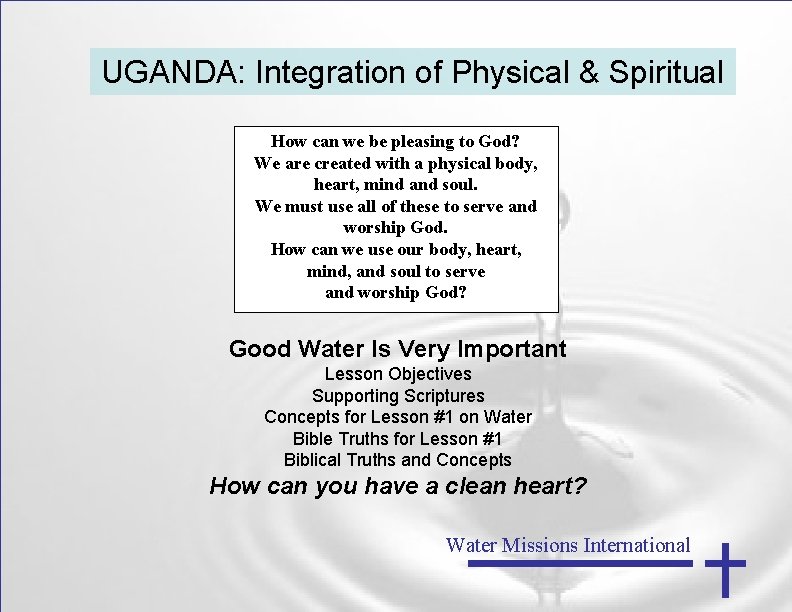 UGANDA: Integration of Physical & Spiritual

How can we be pleasing to God?
We are created with a physical body, heart, mind and soul.
We must use all of these to serve and worship God.
How can we use our body, heart, mind, and soul to serve and worship God?

Good Water Is Very Important
Lesson Objectives
Supporting Scriptures
Concepts for Lesson #1 on Water
Bible Truths for Lesson #1
Biblical Truths and Concepts
How can you have a clean heart?

Water Missions International